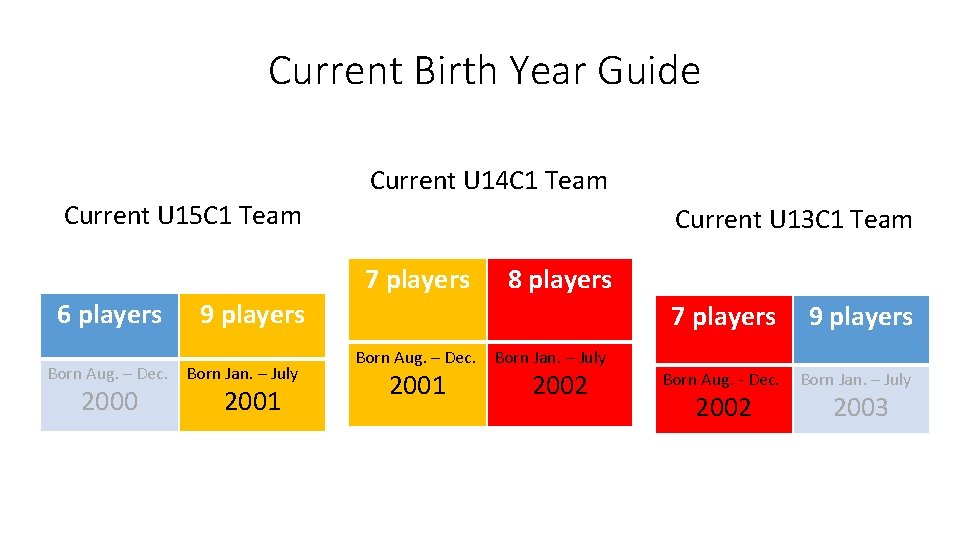 Current Birth Year Guide

Current U15C1 Team

| 6 players | 9 players |
|---|---|
| Born Aug. – Dec. 2000 | Born Jan. – July 2001 |

Current U14C1 Team

| 7 players | 8 players |
|---|---|
| Born Aug. – Dec. 2001 | Born Jan. – July 2002 |

Current U13C1 Team

| 7 players | 9 players |
|---|---|
| Born Aug. - Dec. 2002 | Born Jan. – July 2003 |